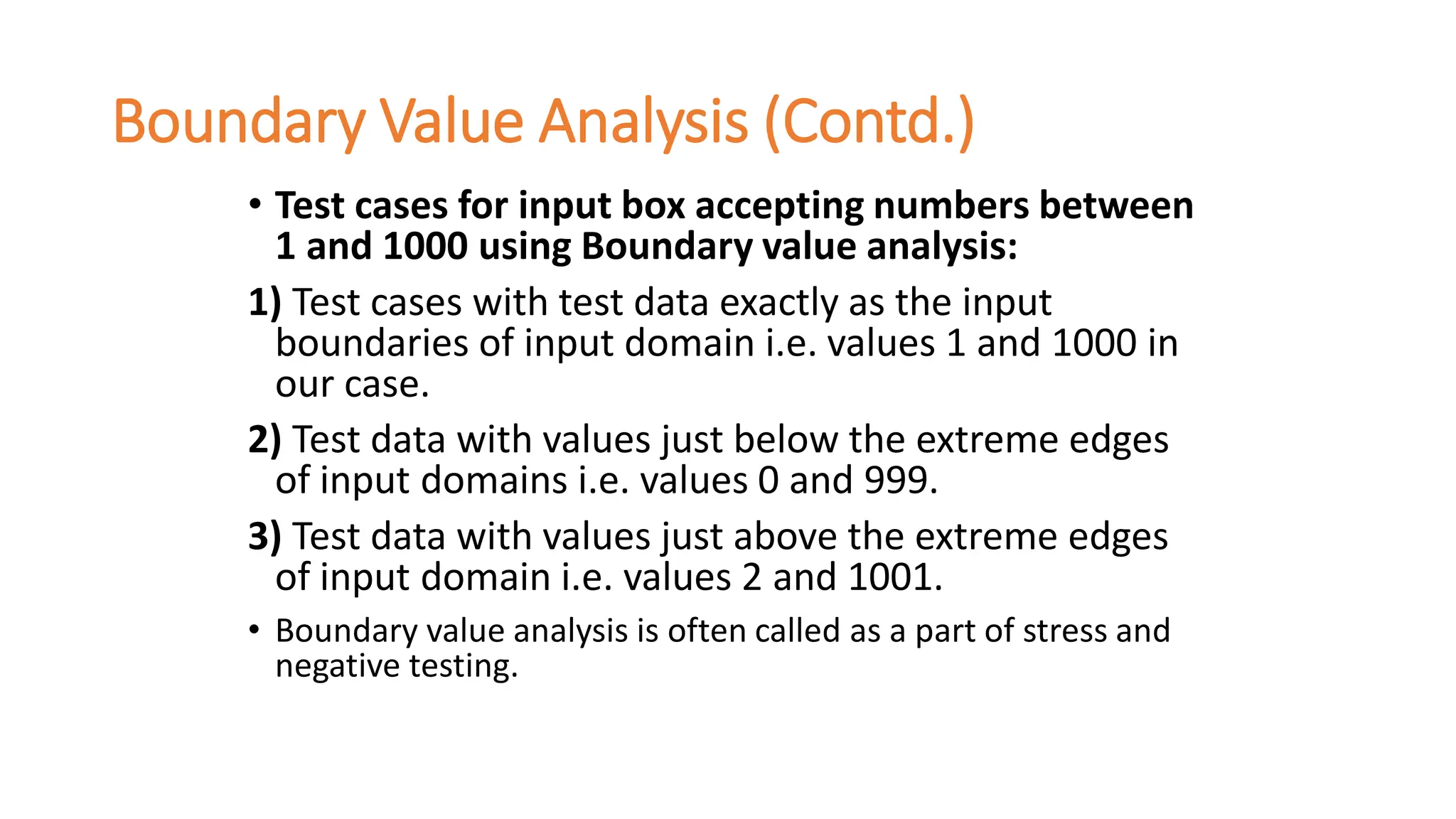 Boundary Value Analysis (Contd.)

• Test cases for input box accepting numbers between 1 and 1000 using Boundary value analysis:

1) Test cases with test data exactly as the input boundaries of input domain i.e. values 1 and 1000 in our case.

2) Test data with values just below the extreme edges of input domains i.e. values 0 and 999.

3) Test data with values just above the extreme edges of input domain i.e. values 2 and 1001.

• Boundary value analysis is often called as a part of stress and negative testing.